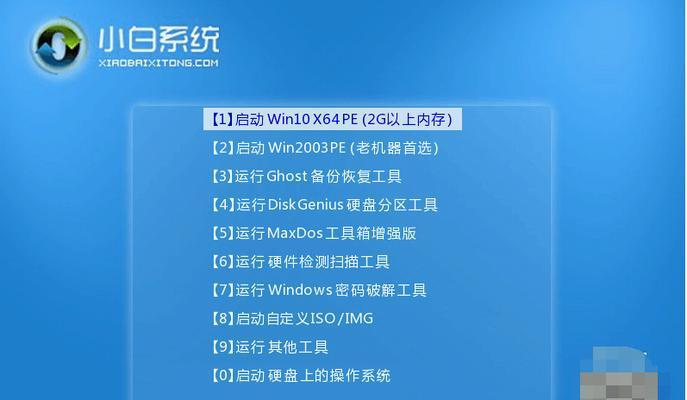 小白系统
XIAOBAIXITONG.COM

【1】启动 Win10 X64 PE (2G以上内存)
【2】启动 Win2003PE (老机器首选)
【3】运行 Ghost 备份恢复工具
【4】运行 DiskGenius 硬盘分区工具
【5】运行 MaxDos 工具箱增强版
【6】运行 硬件检测扫描工具
【7】运行 Windows 密码破解工具
【8】启动自定义ISO/IMG
【9】运行 其他工具
【0】启动 硬盘上的操作系统